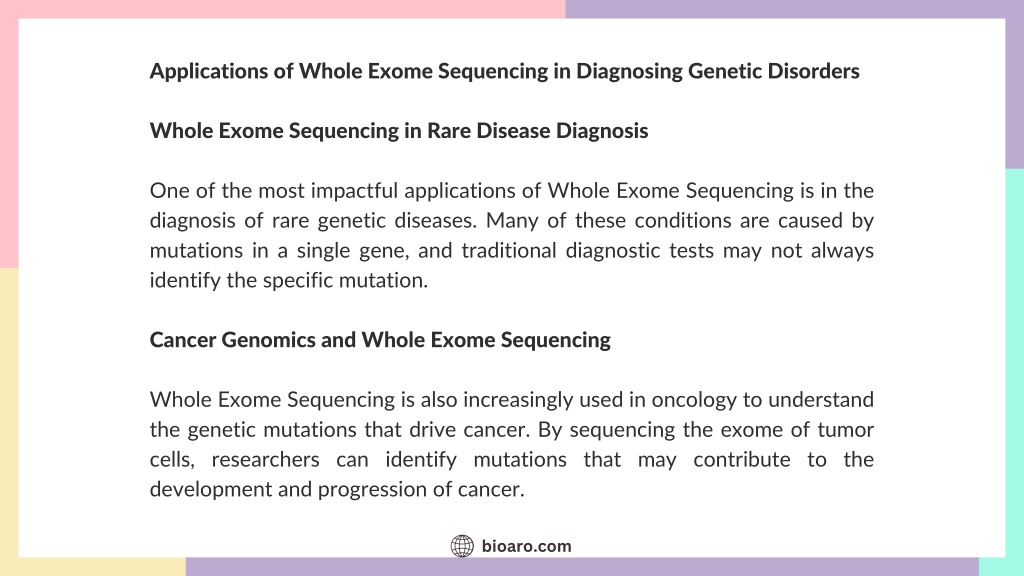 Applications of Whole Exome Sequencing in Diagnosing Genetic Disorders

Whole Exome Sequencing in Rare Disease Diagnosis

One of the most impactful applications of Whole Exome Sequencing is in the diagnosis of rare genetic diseases. Many of these conditions are caused by mutations in a single gene, and traditional diagnostic tests may not always identify the specific mutation.

Cancer Genomics and Whole Exome Sequencing

Whole Exome Sequencing is also increasingly used in oncology to understand the genetic mutations that drive cancer. By sequencing the exome of tumor cells, researchers can identify mutations that may contribute to the development and progression of cancer.

bioaro.com